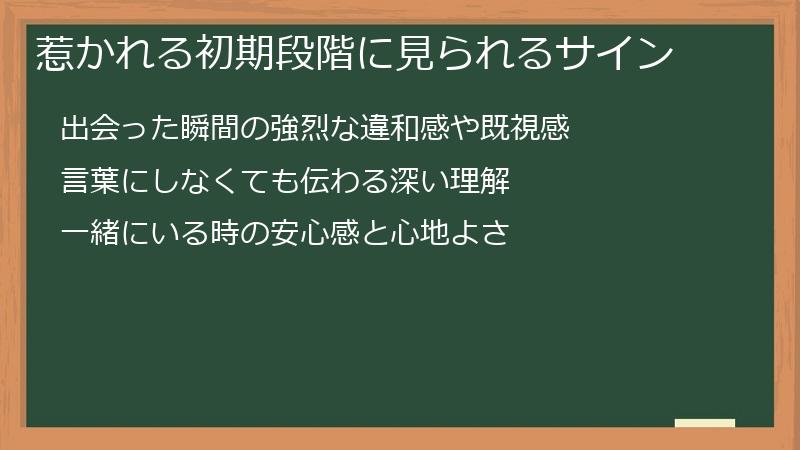 惹かれる初期段階に見られるサイン

出会った瞬間の強烈な違和感や既視感

言葉にしなくても伝わる深い理解

一緒にいる時の安心感と心地よさ